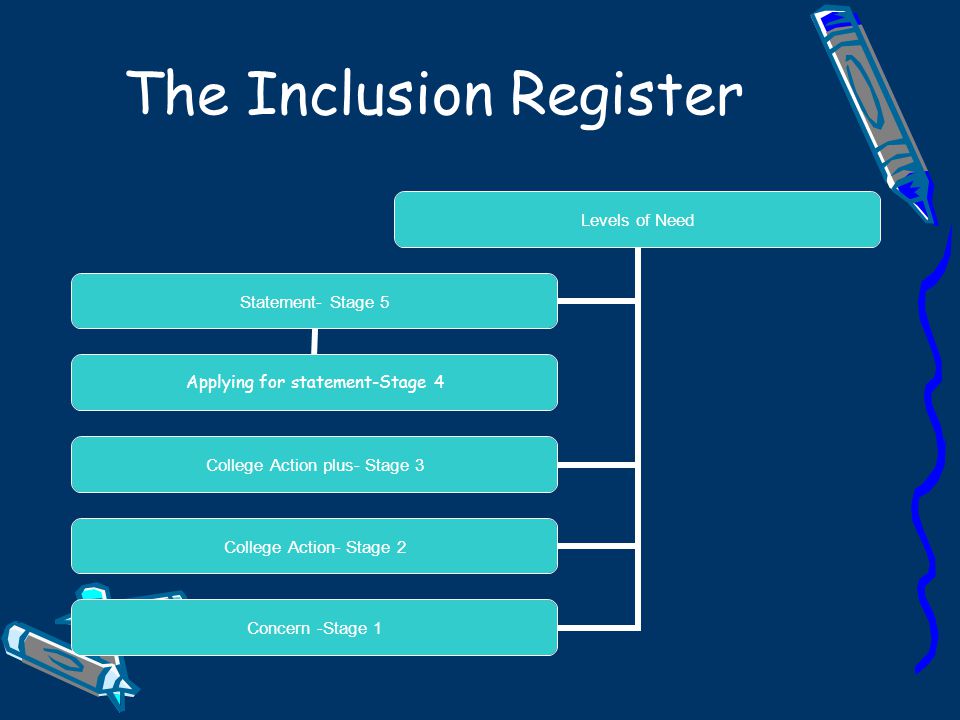 The Inclusion Register

Levels of Need

Statement- Stage 5

Applying for statement-Stage 4

College Action plus- Stage 3

College Action- Stage 2

Concern -Stage 1